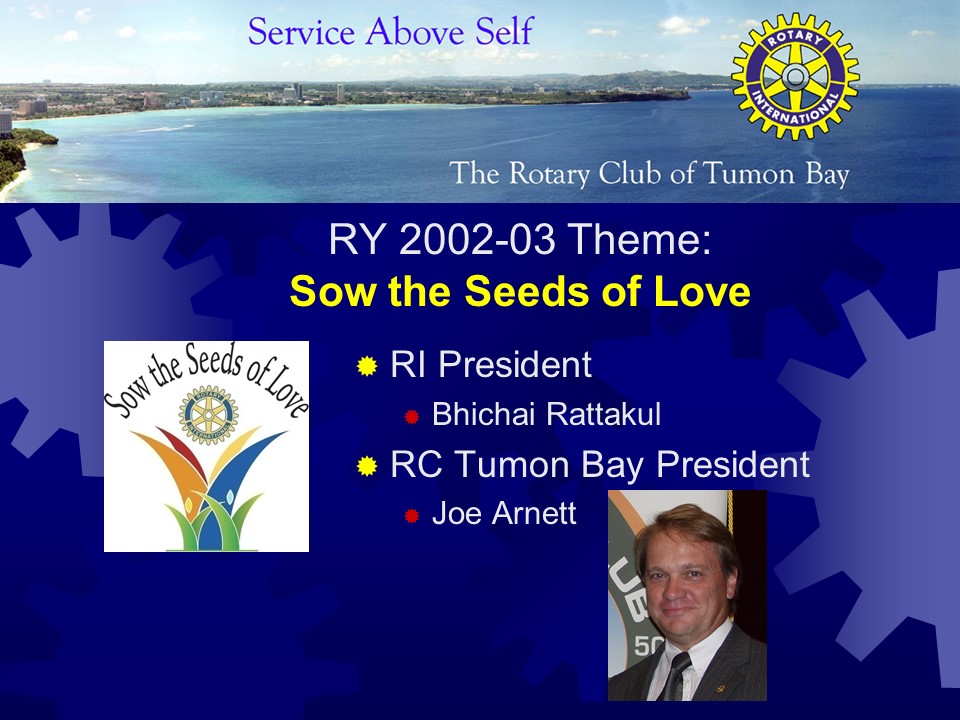 Service Above Self

ROTARY INTERNATIONAL

The Rotary Club of Tumon Bay

RY 2002-03 Theme:
Sow the Seeds of Love

Sow the Seeds of Love

ROTARY INTERNATIONAL

RI President

Bhichai Rattakul

RC Tumon Bay President

Joe Arnett

UB
50